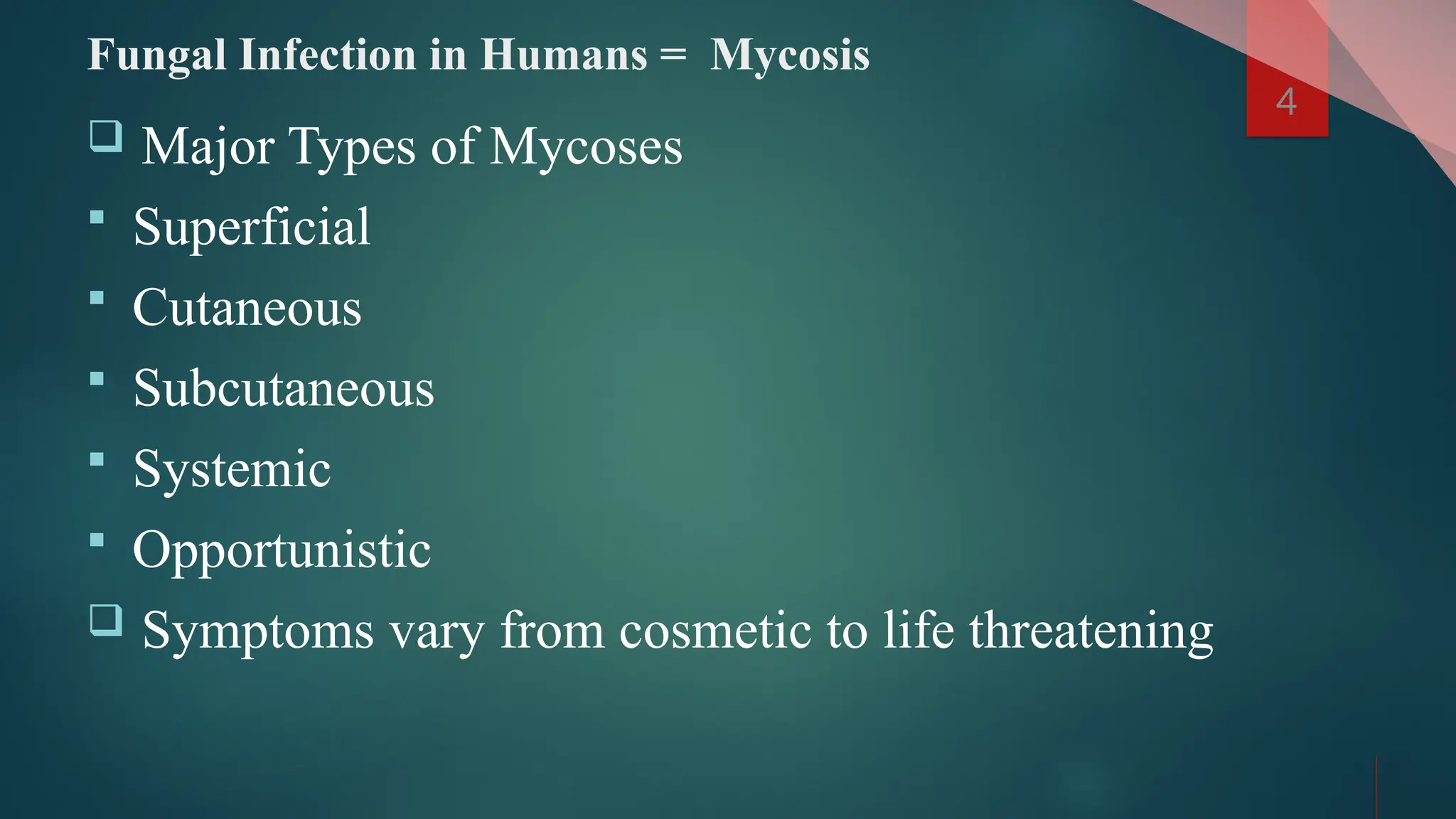 Fungal Infection in Humans = Mycosis

4

❑ Major Types of Mycoses
▪ Superficial
▪ Cutaneous
▪ Subcutaneous
▪ Systemic
▪ Opportunistic
❑ Symptoms vary from cosmetic to life threatening